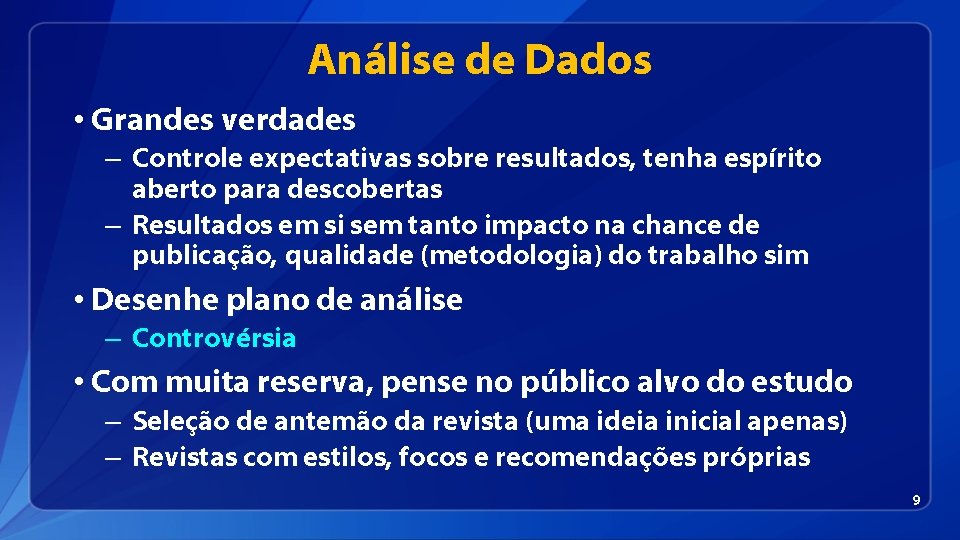 Análise de Dados

• Grandes verdades
– Controle expectativas sobre resultados, tenha espírito aberto para descobertas
– Resultados em si sem tanto impacto na chance de publicação, qualidade (metodologia) do trabalho sim

• Desenhe plano de análise
– Controvérsia

• Com muita reserva, pense no público alvo do estudo
– Seleção de antemão da revista (uma ideia inicial apenas)
– Revistas com estilos, focos e recomendações próprias

9